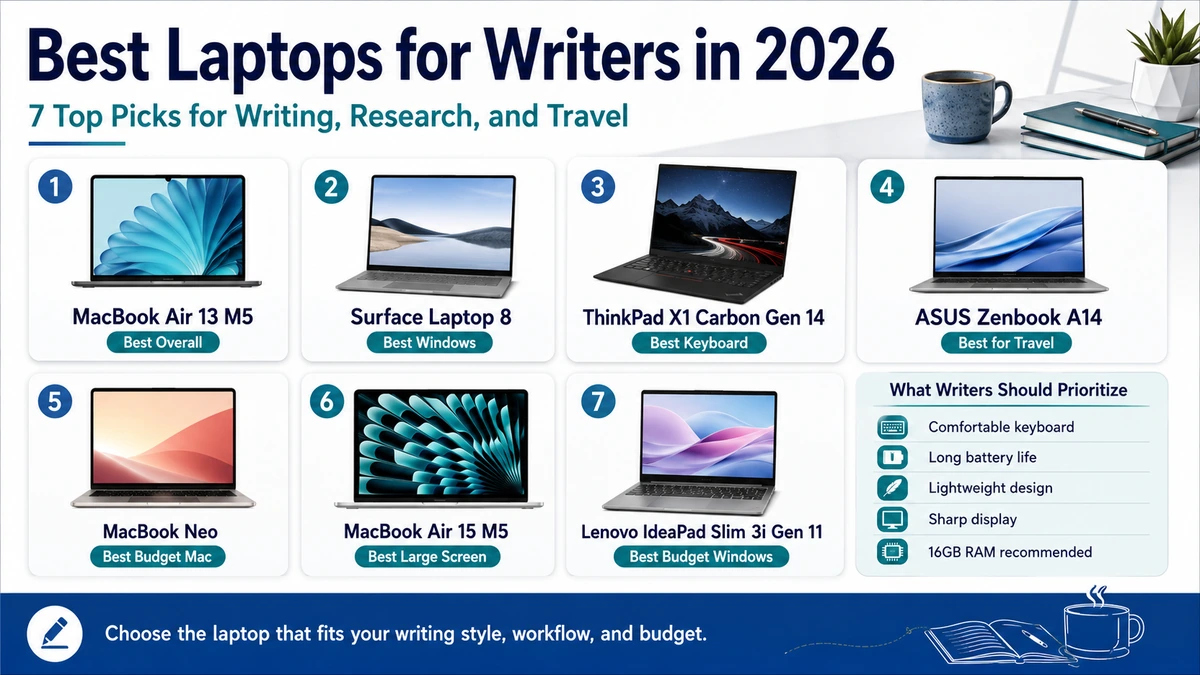 Best Laptops for Writers in 2026

7 Top Picks for Writing, Research, and Travel

1
MacBook Air 13 M5
Best Overall

2
Surface Laptop 8
Best Windows

3
ThinkPad X1 Carbon Gen 14
Best Keyboard

4
ASUS Zenbook A14
Best for Travel

5
MacBook Neo
Best Budget Mac

6
MacBook Air 15 M5
Best Large Screen

7
Lenovo IdeaPad Slim 3i Gen 11
Best Budget Windows

What Writers Should Prioritize
Comfortable keyboard
Long battery life
Lightweight design
Sharp display
16GB RAM recommended

Choose the laptop that fits your writing style, workflow, and budget.